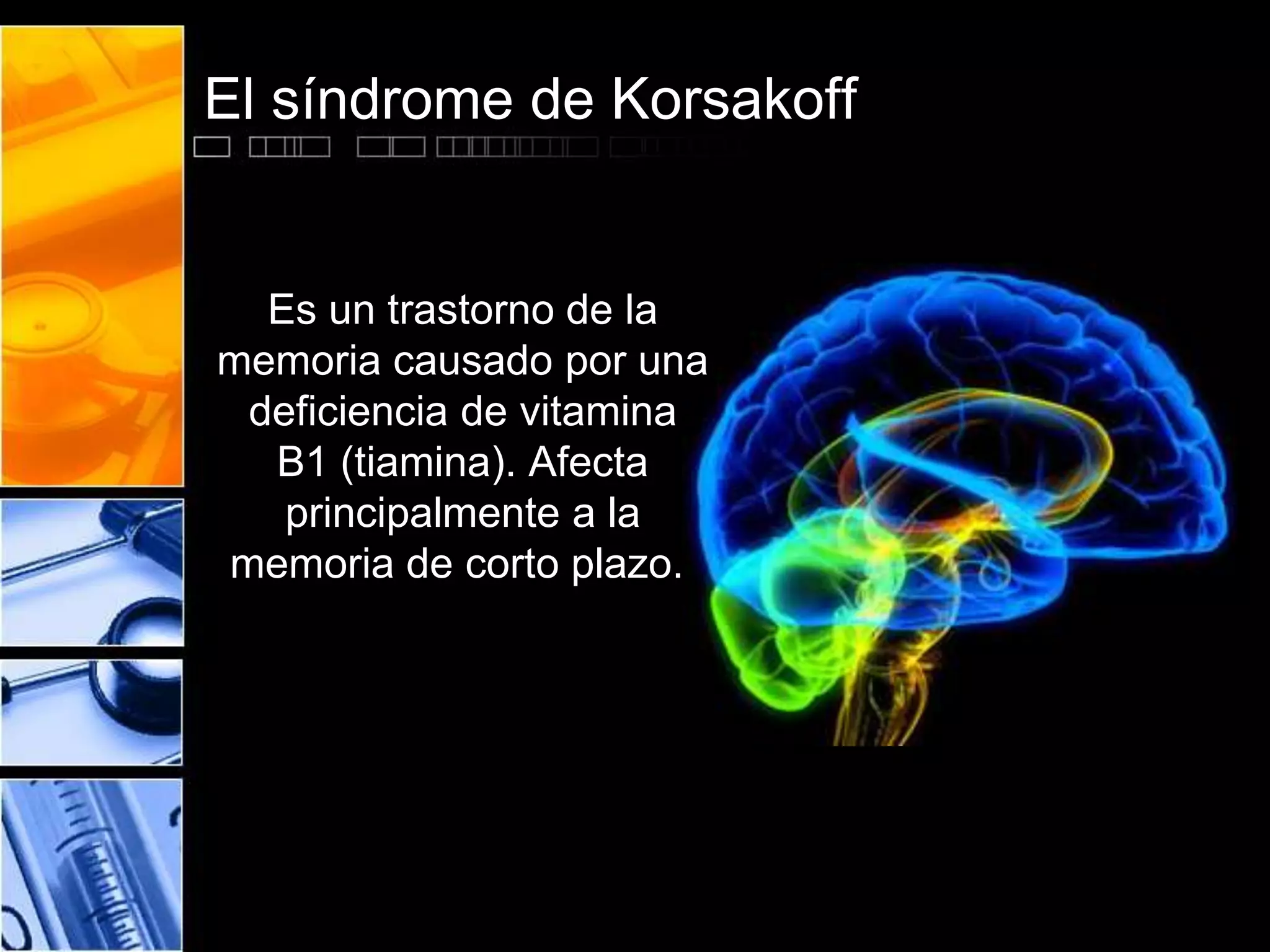 El síndrome de Korsakoff

Es un trastorno de la memoria causado por una deficiencia de vitamina B1 (tiamina). Afecta principalmente a la memoria de corto plazo.